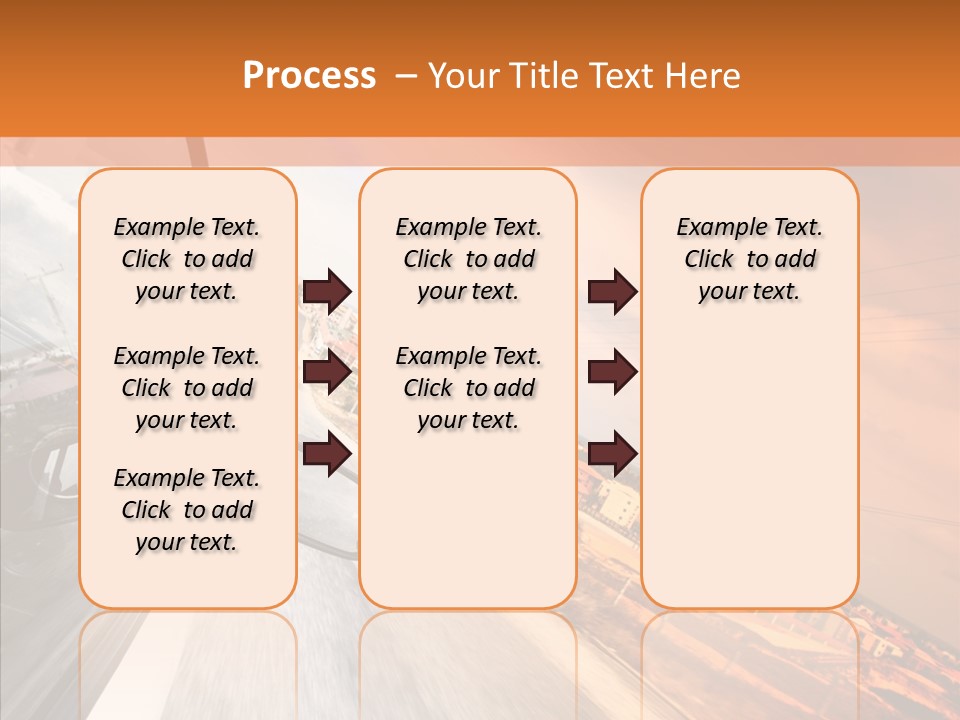 Process – Your Title Text Here

Example Text. Click to add your text.

Example Text. Click to add your text.

Example Text. Click to add your text.

Example Text. Click to add your text.

Example Text. Click to add your text.

Example Text. Click to add your text.